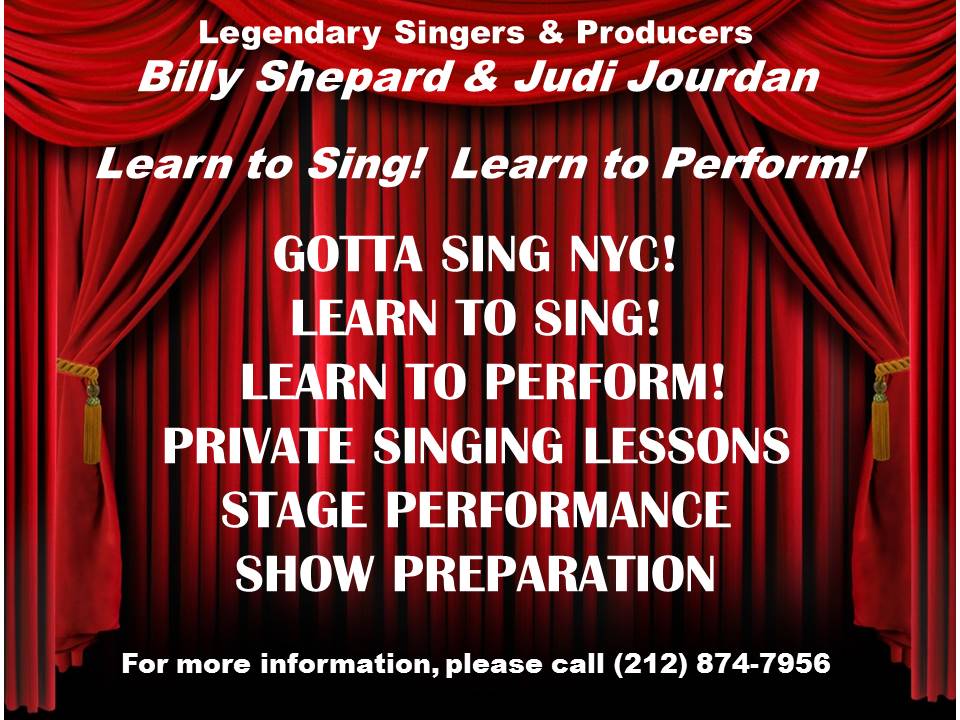 Legendary Singers & Producers
Billy Shepard & Judi Jourdan

Learn to Sing! Learn to Perform!

GOTTA SING NYC!
LEARN TO SING!
LEARN TO PERFORM!
PRIVATE SINGING LESSONS
STAGE PERFORMANCE
SHOW PREPARATION

For more information, please call (212) 874-7956